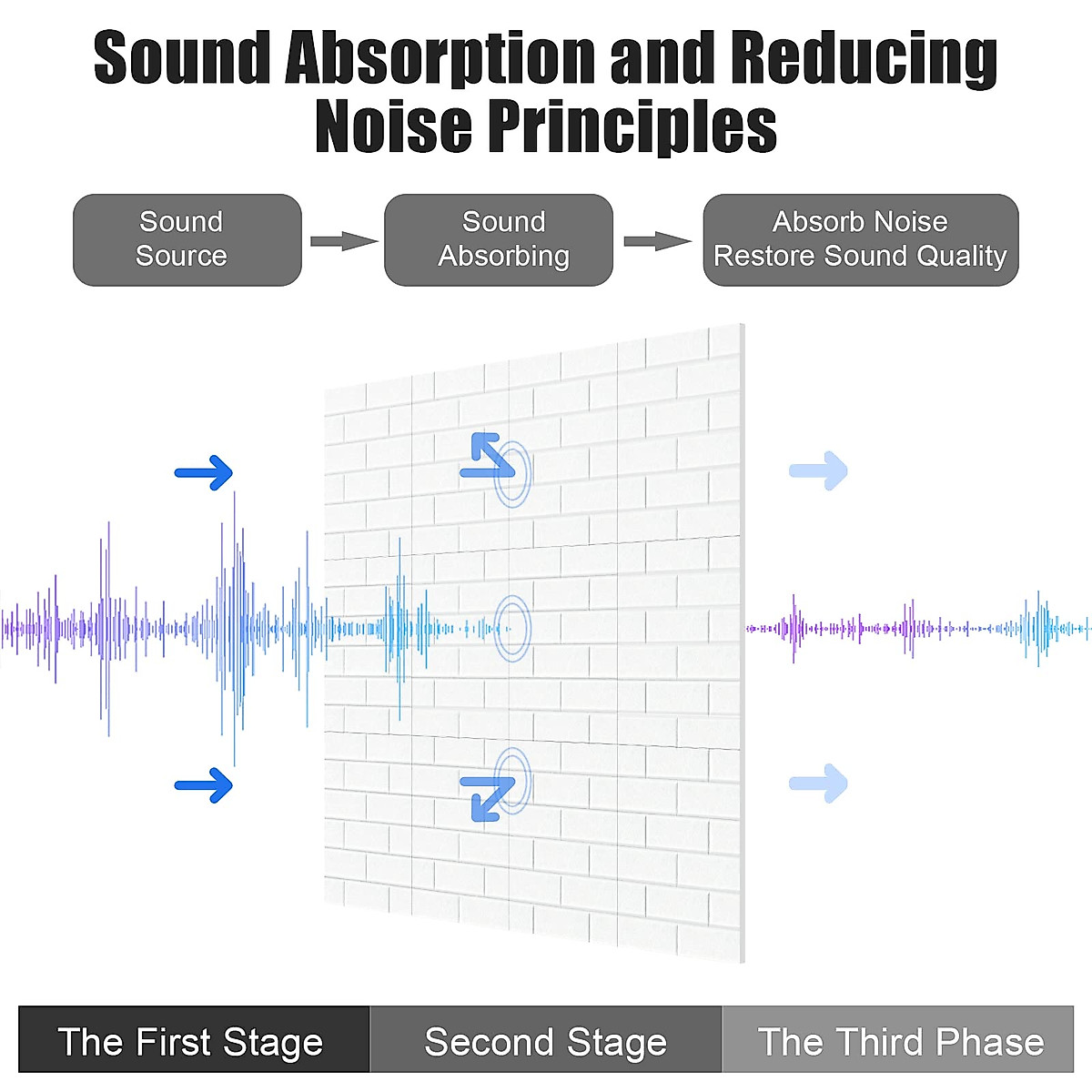 Sound Absorption and Reducing Noise Principles

Sound Source

Sound Absorbing

Absorb Noise Restore Sound Quality

The First Stage

Second Stage

The Third Phase